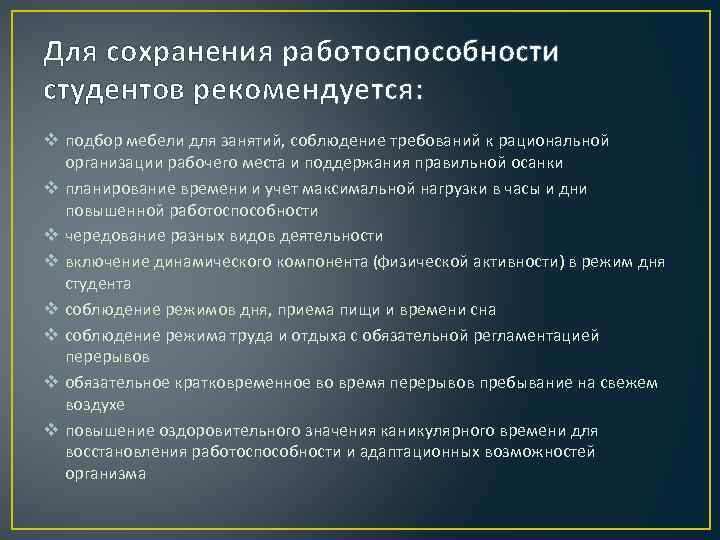 Для сохранения работоспособности студентов рекомендуется:

❖ подбор мебели для занятий, соблюдение требований к рациональной организации рабочего места и поддержания правильной осанки
❖ планирование времени и учет максимальной нагрузки в часы и дни повышенной работоспособности
❖ чередование разных видов деятельности
❖ включение динамического компонента (физической активности) в режим дня студента
❖ соблюдение режимов дня, приема пищи и времени сна
❖ соблюдение режима труда и отдыха с обязательной регламентацией перерывов
❖ обязательное кратковременное во время перерывов пребывание на свежем воздухе
❖ повышение оздоровительного значения каникулярного времени для восстановления работоспособности и адаптационных возможностей организма